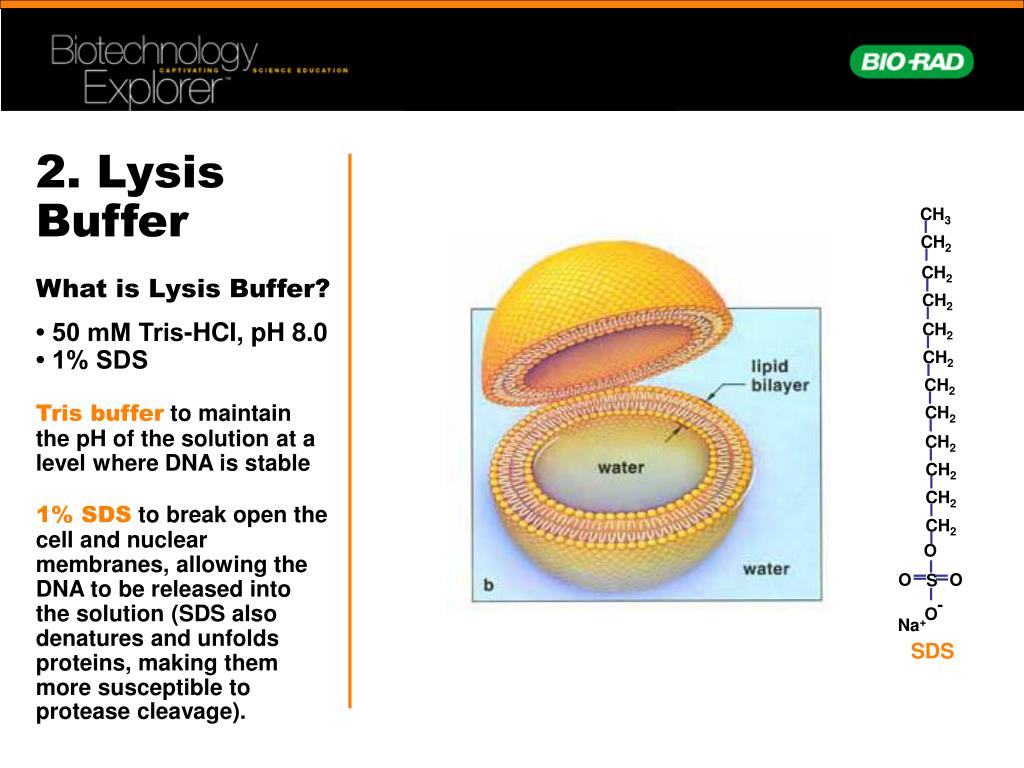 Biotechnology Explorer™ CAPTIVATING SCIENCE EDUCATION

BIO-RAD

2. Lysis Buffer

What is Lysis Buffer?

• 50 mM Tris-HCl, pH 8.0
• 1% SDS

Tris buffer to maintain the pH of the solution at a level where DNA is stable

1% SDS to break open the cell and nuclear membranes, allowing the DNA to be released into the solution (SDS also denatures and unfolds proteins, making them more susceptible to protease cleavage).

lipid bilayer

water

water

b

$CH_3$
$CH_2$
$CH_2$
$CH_2$
$CH_2$
$CH_2$
$CH_2$
$CH_2$
$CH_2$
$CH_2$
$CH_2$
$CH_2$
O
O=S=O
$O^-$
$Na^+$

SDS